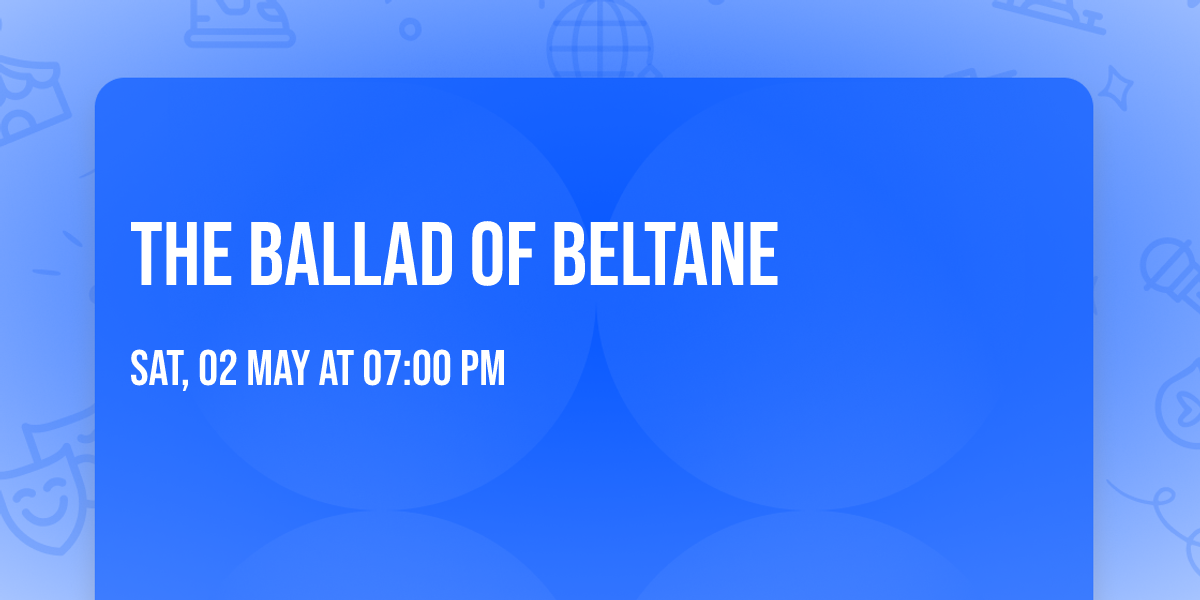 THE BALLAD OF BELTANE

SAT, 02 MAY AT 07:00 PM